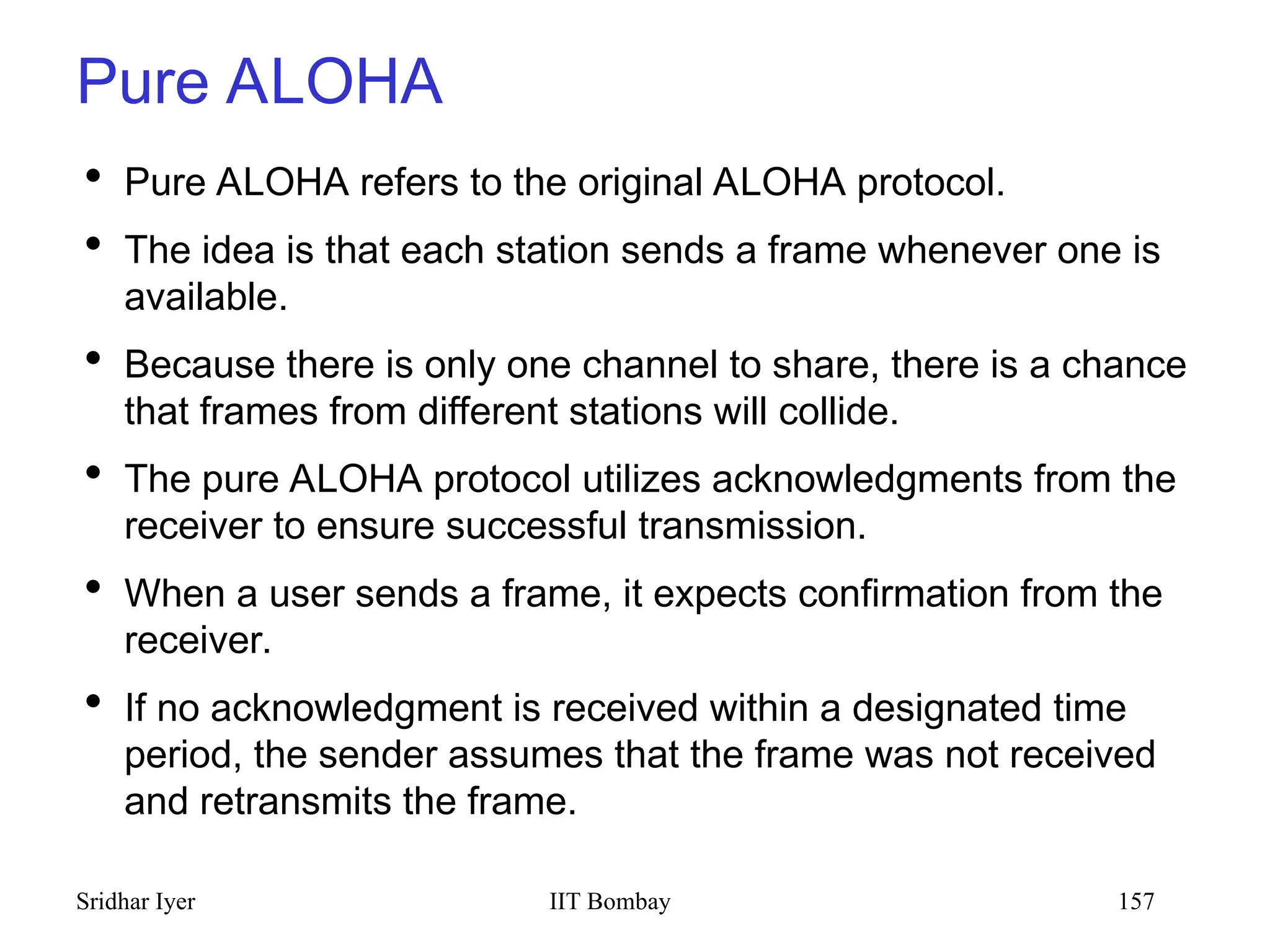 Pure ALOHA

• Pure ALOHA refers to the original ALOHA protocol.

• The idea is that each station sends a frame whenever one is available.

• Because there is only one channel to share, there is a chance that frames from different stations will collide.

• The pure ALOHA protocol utilizes acknowledgments from the receiver to ensure successful transmission.

• When a user sends a frame, it expects confirmation from the receiver.

• If no acknowledgment is received within a designated time period, the sender assumes that the frame was not received and retransmits the frame.

Sridhar Iyer

IIT Bombay

157